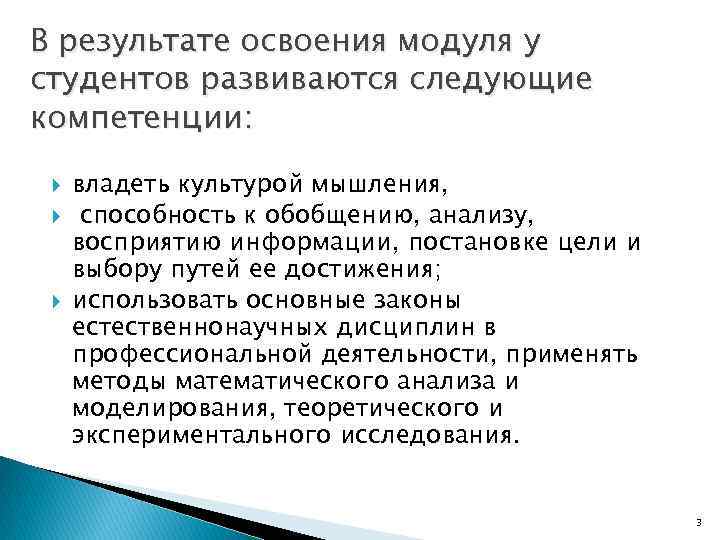 В результате освоения модуля у студентов развиваются следующие компетенции:

владеть культурой мышления,

способность к обобщению, анализу, восприятию информации, постановке цели и выбору путей ее достижения;

использовать основные законы естественнонаучных дисциплин в профессиональной деятельности, применять методы математического анализа и моделирования, теоретического и экспериментального исследования.

3